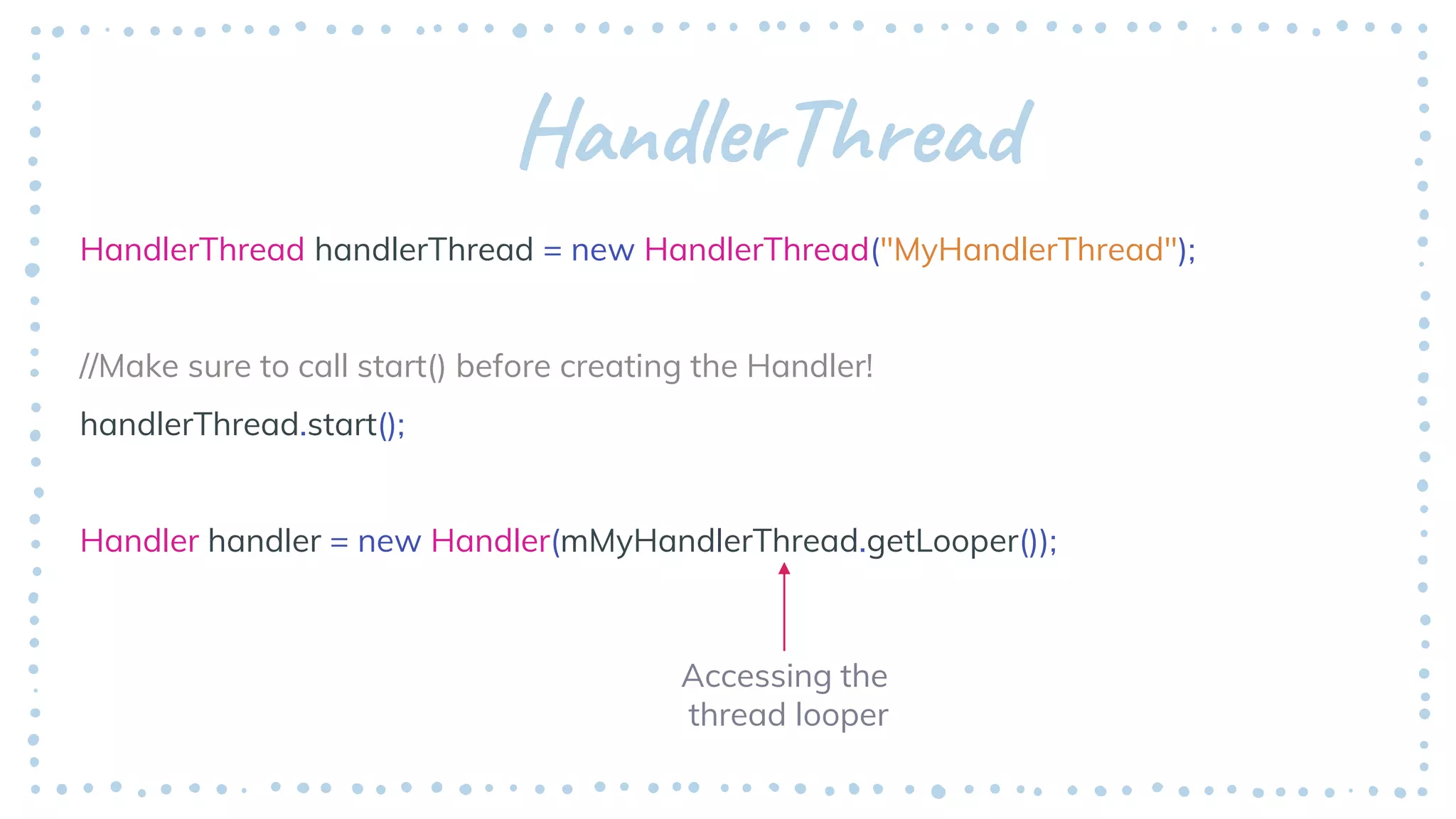 HandlerThread

HandlerThread handlerThread = new HandlerThread("MyHandlerThread");

//Make sure to call start() before creating the Handler!

handlerThread.start();

Handler handler = new Handler(mMyHandlerThread.getLooper());

Accessing the thread looper